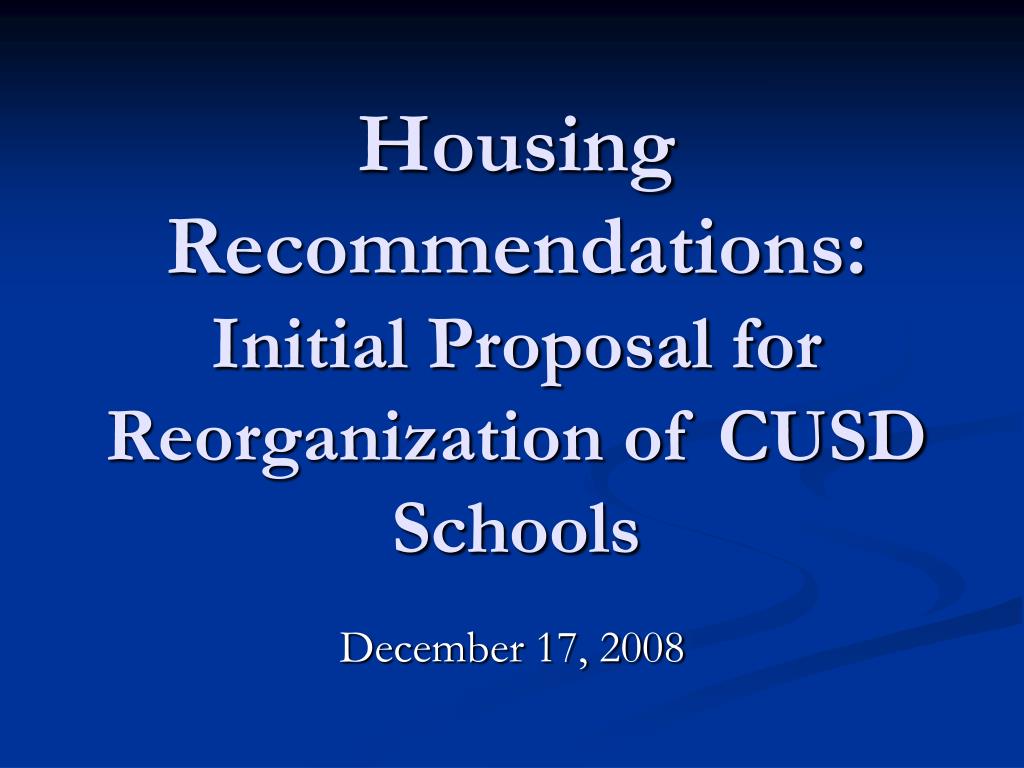 Housing Recommendations: Initial Proposal for Reorganization of CUSD Schools

December 17, 2008